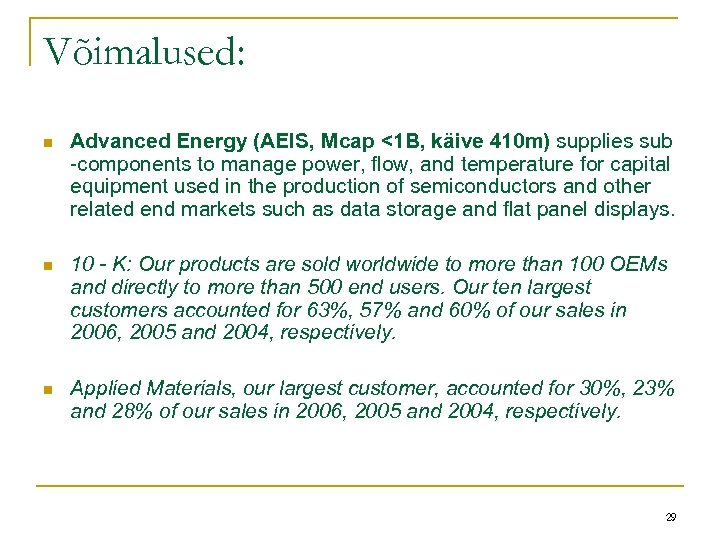 Võimalused:

Advanced Energy (AEIS, Mcap <1B, käive 410m) supplies sub -components to manage power, flow, and temperature for capital equipment used in the production of semiconductors and other related end markets such as data storage and flat panel displays.

10 - K: Our products are sold worldwide to more than 100 OEMs and directly to more than 500 end users. Our ten largest customers accounted for 63%, 57% and 60% of our sales in 2006, 2005 and 2004, respectively.

Applied Materials, our largest customer, accounted for 30%, 23% and 28% of our sales in 2006, 2005 and 2004, respectively.

29